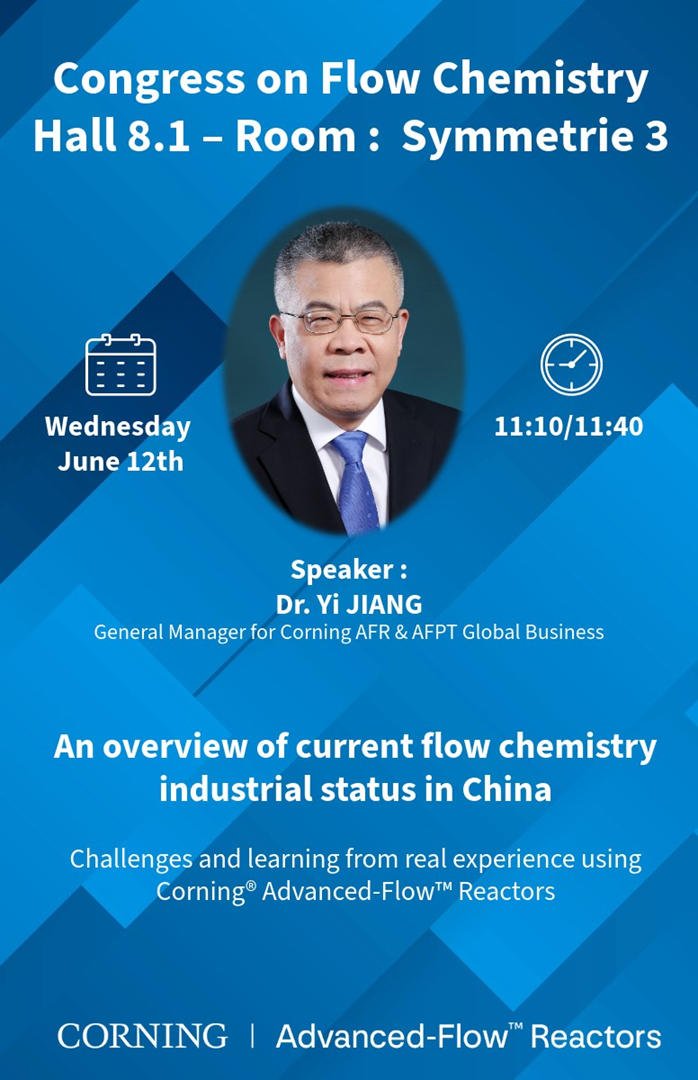 Congress on Flow Chemistry
Hall 8.1 – Room : Symmetrie 3

Wednesday
June 12th

11:10/11:40

Speaker :
Dr. Yi JIANG
General Manager for Corning AFR & AFPT Global Business

An overview of current flow chemistry industrial status in China

Challenges and learning from real experience using Corning® Advanced-Flow™ Reactors

CORNING | Advanced-Flow™ Reactors